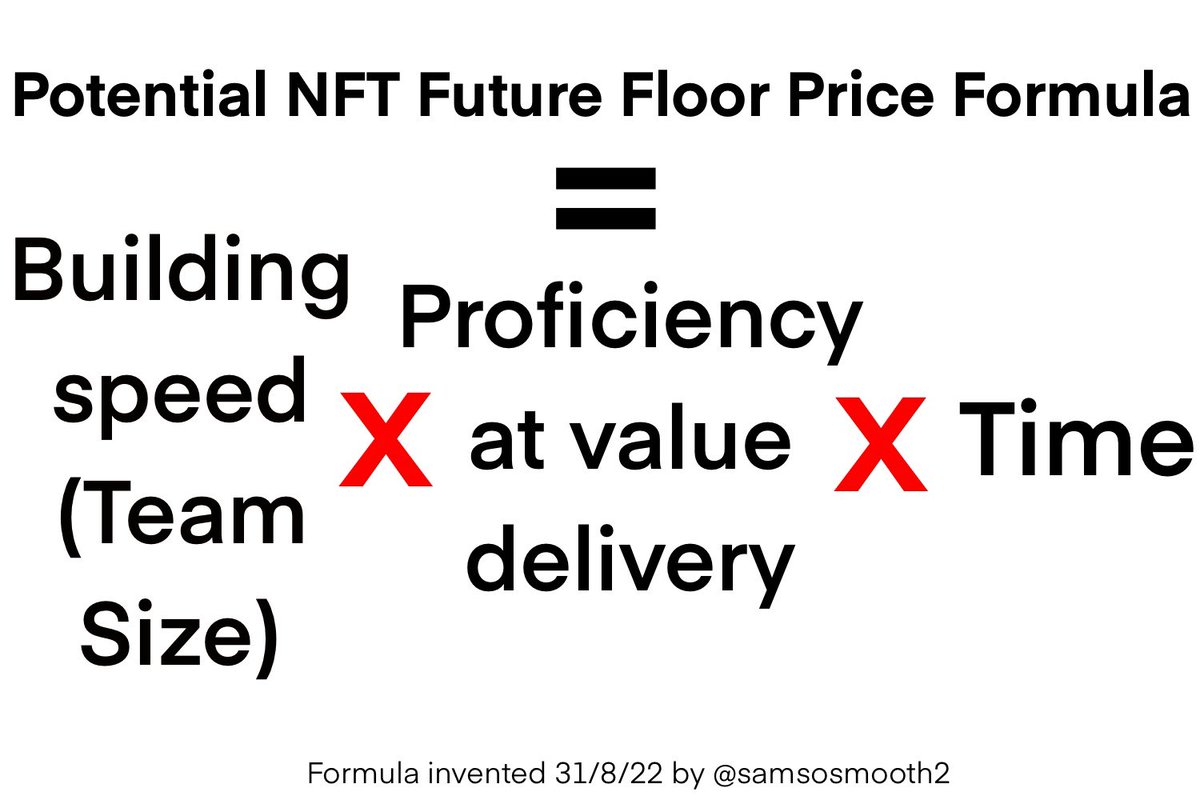 Potential NFT Future Floor Price Formula

=

Building speed (Team Size)

X

Proficiency at value delivery

X

Time

Formula invented 31/8/22 by @samsosmooth2